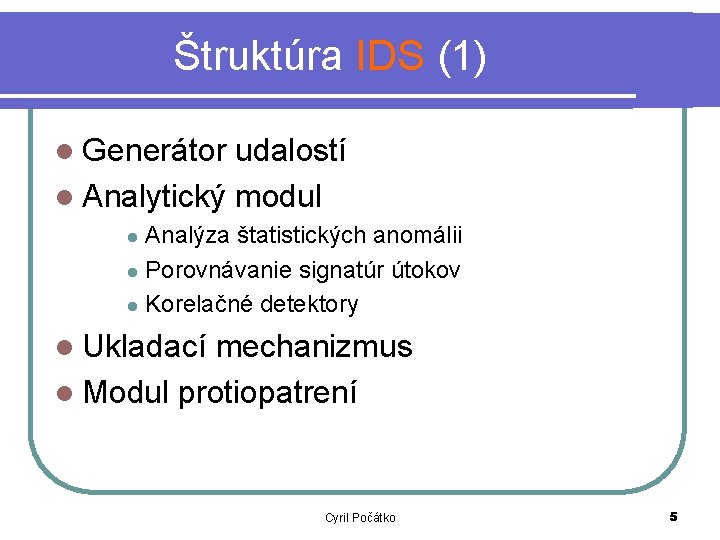 Štruktúra IDS (1)

- Generátor udalostí
- Analytický modul
  - Analýza štatistických anomálii
  - Porovnávanie signatúr útokov
  - Korelačné detektory
- Ukladací mechanizmus
- Modul protiopatrení

Cyril Počátko

5